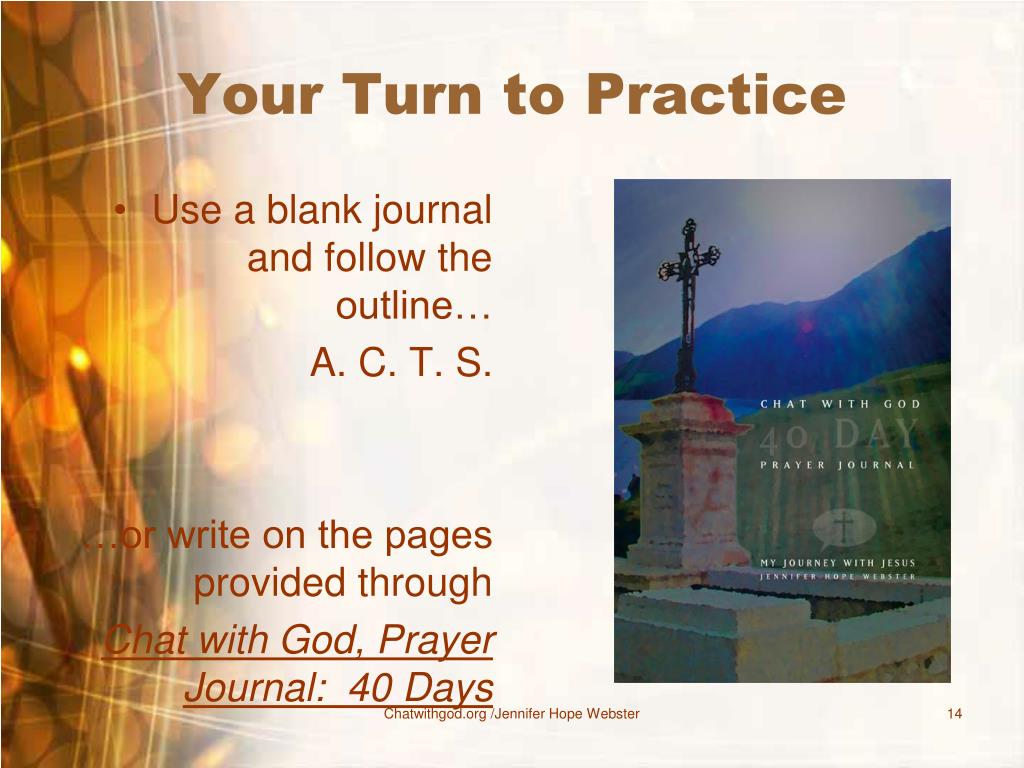 Your Turn to Practice

• Use a blank journal and follow the outline…
A. C. T. S.

…or write on the pages provided through
Chat with God, Prayer Journal: 40 Days

CHAT WITH GOD
40 DAY
PRAYER JOURNAL
MY JOURNEY WITH JESUS
JENNIFER HOPE WEBSTER

Chatwithgod.org /Jennifer Hope Webster

14